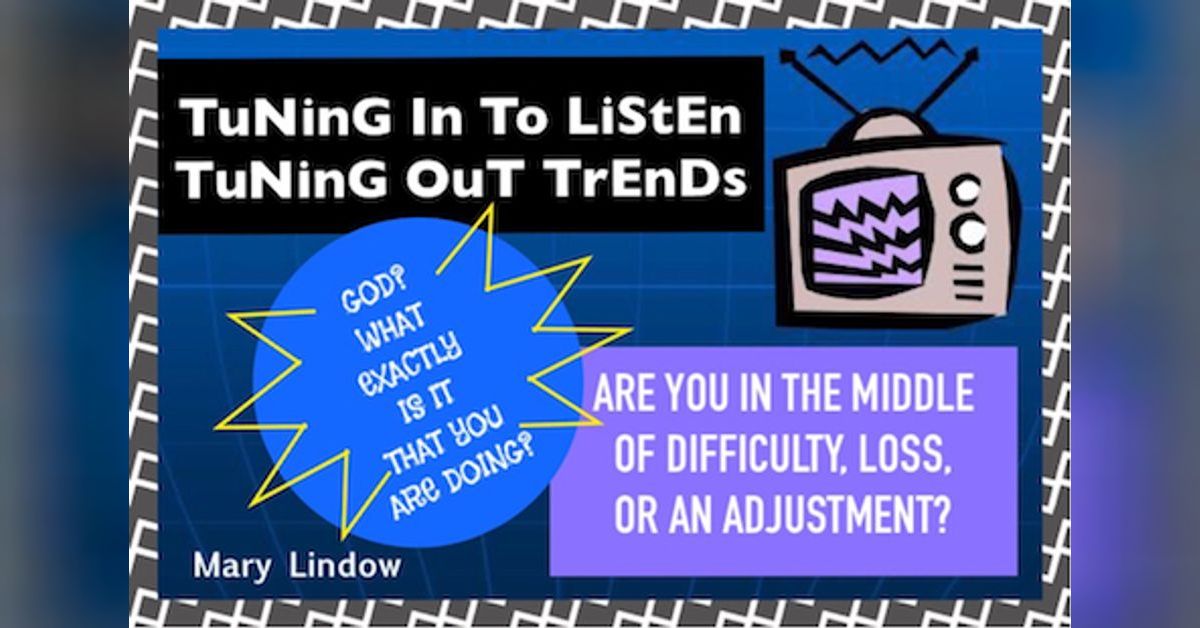 TuNinG In To LiStEn
TuNinG OuT TrEnDs

GOD? WHAT EXACTLY IS IT THAT YOU ARE DOING?

ARE YOU IN THE MIDDLE OF DIFFICULTY, LOSS, OR AN ADJUSTMENT?

Mary Lindow